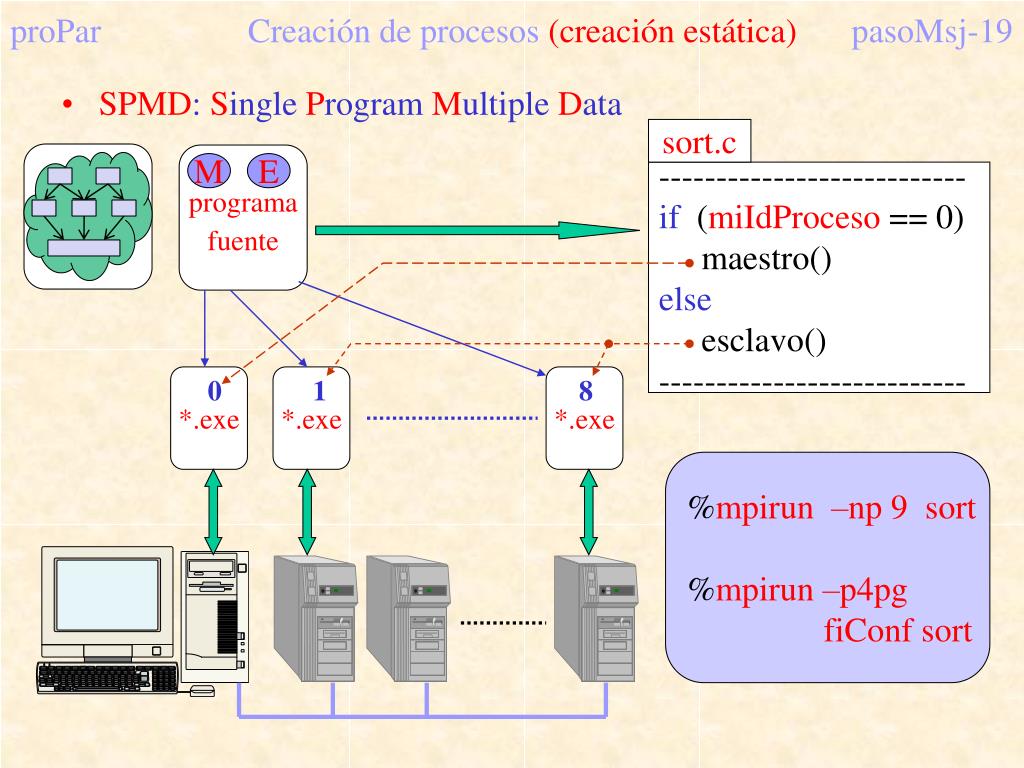 proPar Creación de procesos (creación estática) pasoMsj-19

• SPMD: Single Program Multiple Data

M E
programa fuente

sort.c
---------------------------
if (miIdProceso == 0)
maestro()
else
esclavo()
---------------------------

0
*.exe

1
*.exe

8
*.exe

%mpirun –np 9 sort

%mpirun –p4pg fiConf sort